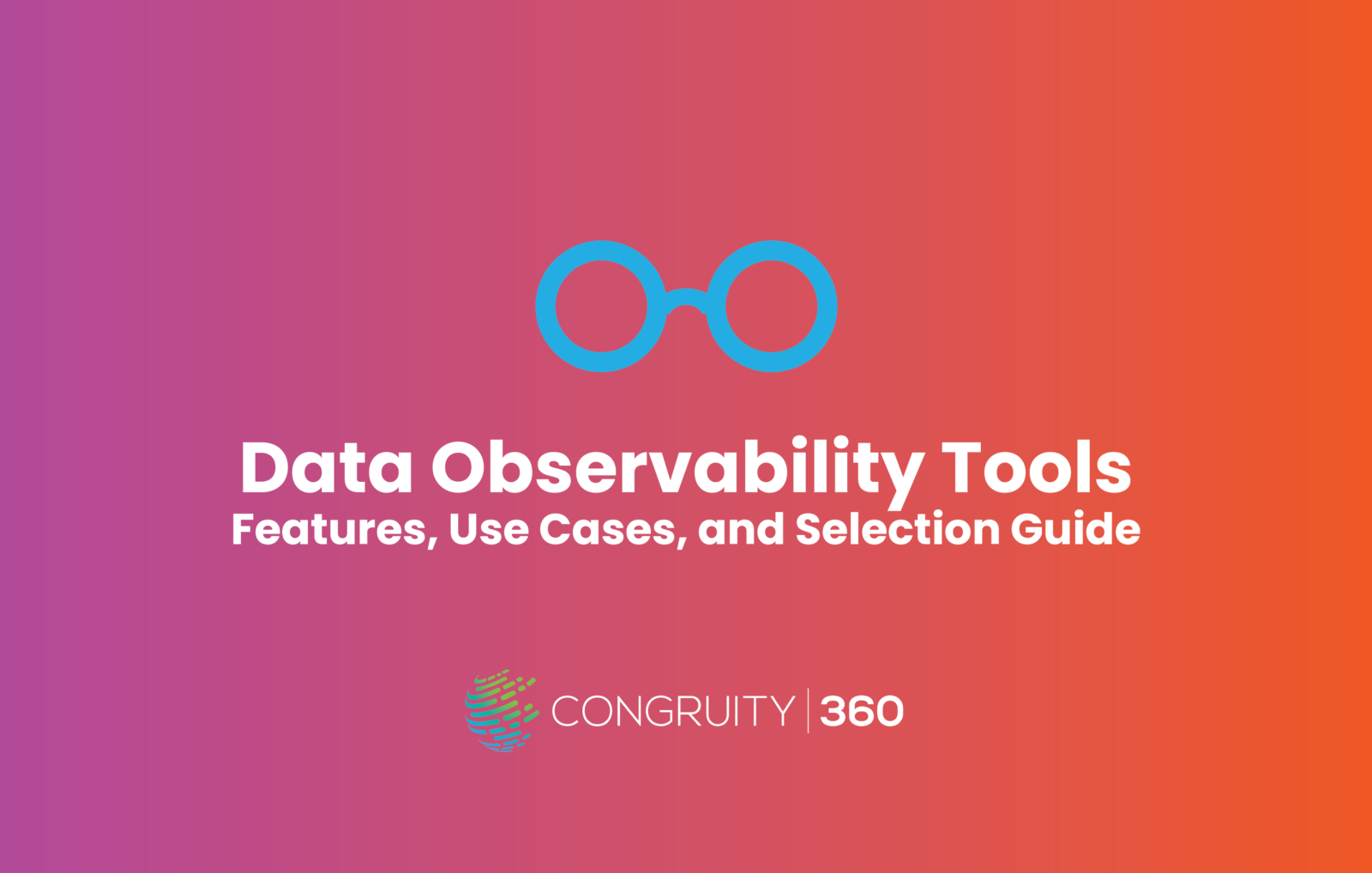 Data Observability Tools
Features, Use Cases, and Selection Guide

CONGRUITY | 360